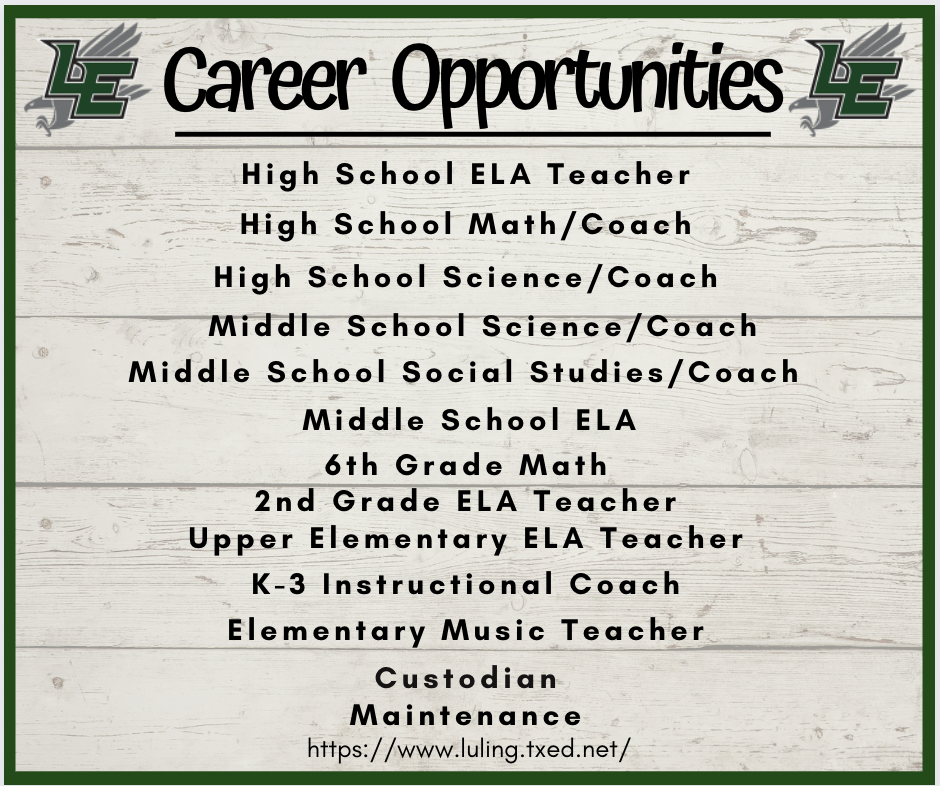 LE Career Opportunities LE

High School ELA Teacher
High School Math/Coach
High School Science/Coach
Middle School Science/Coach
Middle School Social Studies/Coach
Middle School ELA
6th Grade Math
2nd Grade ELA Teacher
Upper Elementary ELA Teacher
K-3 Instructional Coach
Elementary Music Teacher
Custodian
Maintenance
https://www.luling.txed.net/